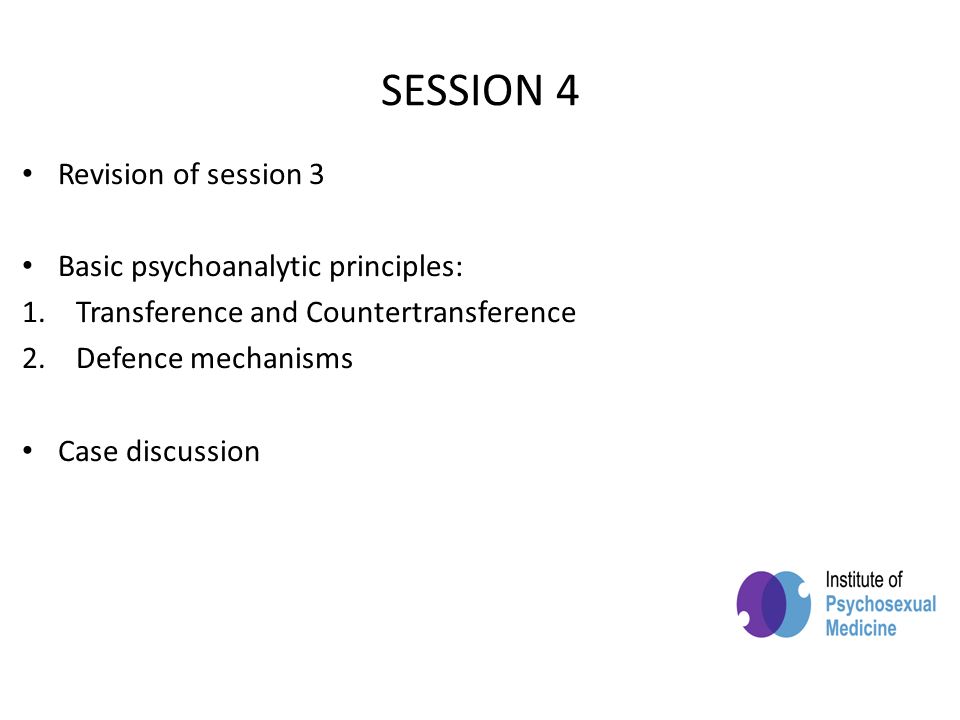 SESSION 4

• Revision of session 3

• Basic psychoanalytic principles:
1. Transference and Countertransference
2. Defence mechanisms

• Case discussion

Institute of Psychosexual Medicine